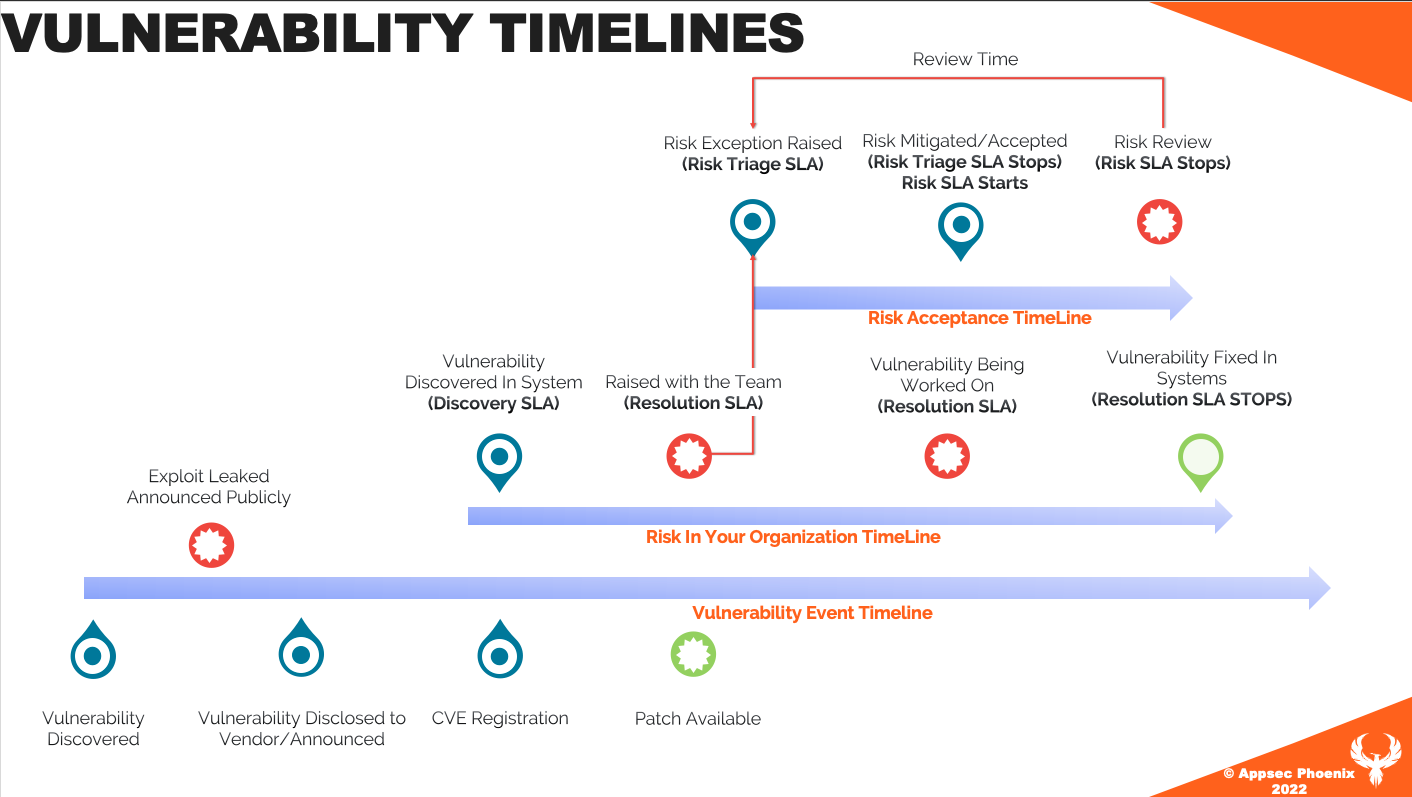 VULNERABILITY TIMELINES

Review Time

Risk Exception Raised
(Risk Triage SLA)

Risk Mitigated/Accepted
(Risk Triage SLA Stops)
Risk SLA Starts

Risk Review
(Risk SLA Stops)

Risk Acceptance TimeLine

Vulnerability Discovered In System
(Discovery SLA)

Raised with the Team
(Resolution SLA)

Vulnerability Being Worked On
(Resolution SLA)

Vulnerability Fixed In Systems
(Resolution SLA STOPS)

Exploit Leaked
Announced Publicly

Risk In Your Organization TimeLine

Vulnerability Event Timeline

Vulnerability Discovered

Vulnerability Disclosed to Vendor/Announced

CVE Registration

Patch Available

© Appsec Phoenix
2022